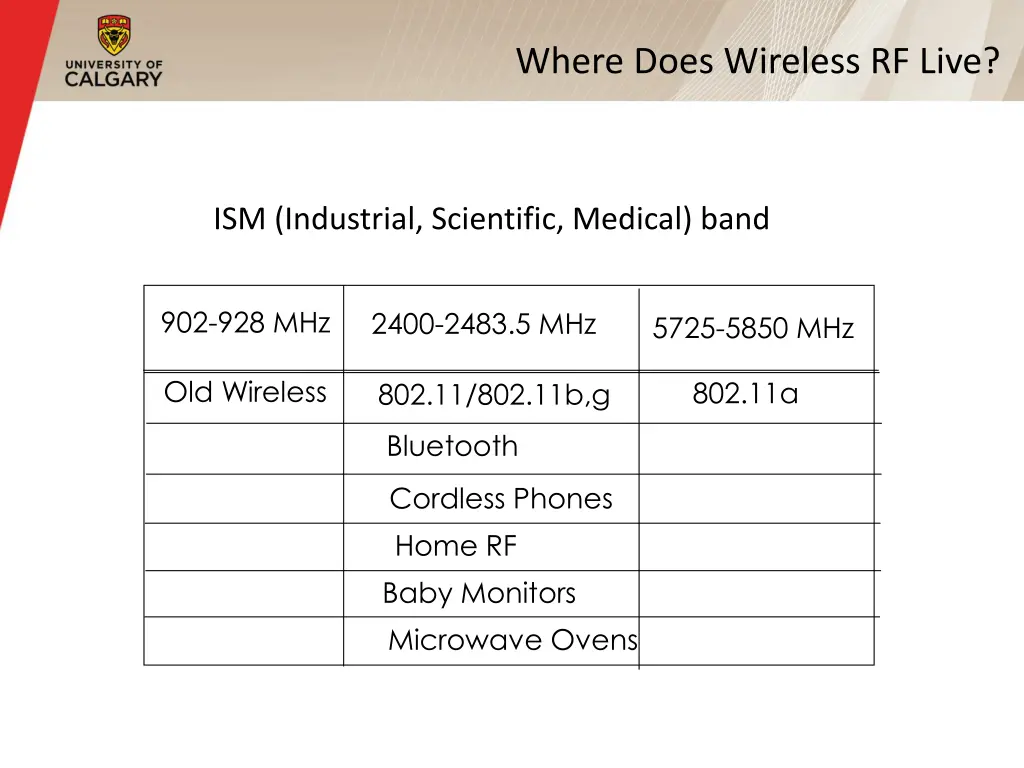 UNIVERSITY OF CALGARY

Where Does Wireless RF Live?

ISM (Industrial, Scientific, Medical) band

| 902-928 MHz | 2400-2483.5 MHz | 5725-5850 MHz |
|---|---|---|
| Old Wireless | 802.11/802.11b,g | 802.11a |
| | Bluetooth | |
| | Cordless Phones | |
| | Home RF | |
| | Baby Monitors | |
| | Microwave Ovens | |